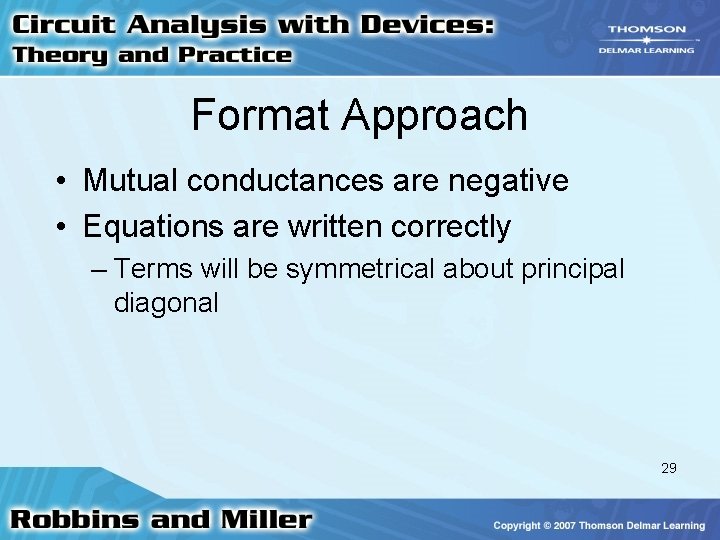 Circuit Analysis with Devices:
Theory and Practice

THOMSON
DELMAR LEARNING

Format Approach

• Mutual conductances are negative
• Equations are written correctly
– Terms will be symmetrical about principal diagonal

29

Robbins and Miller

Copyright © 2007 Thomson Delmar Learning